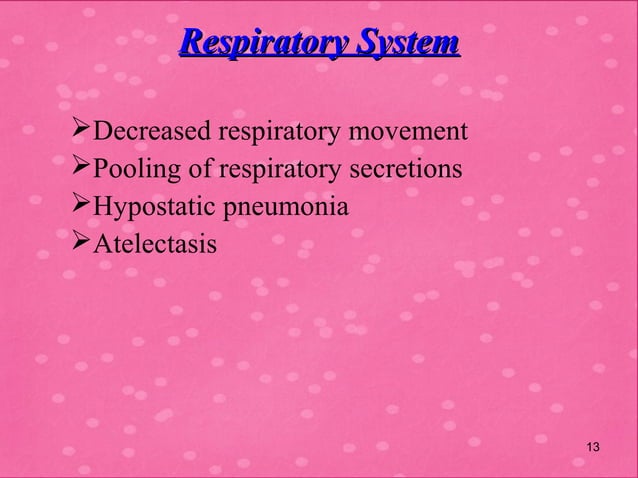 Respiratory System

➢Decreased respiratory movement
➢Pooling of respiratory secretions
➢Hypostatic pneumonia
➢Atelectasis

13